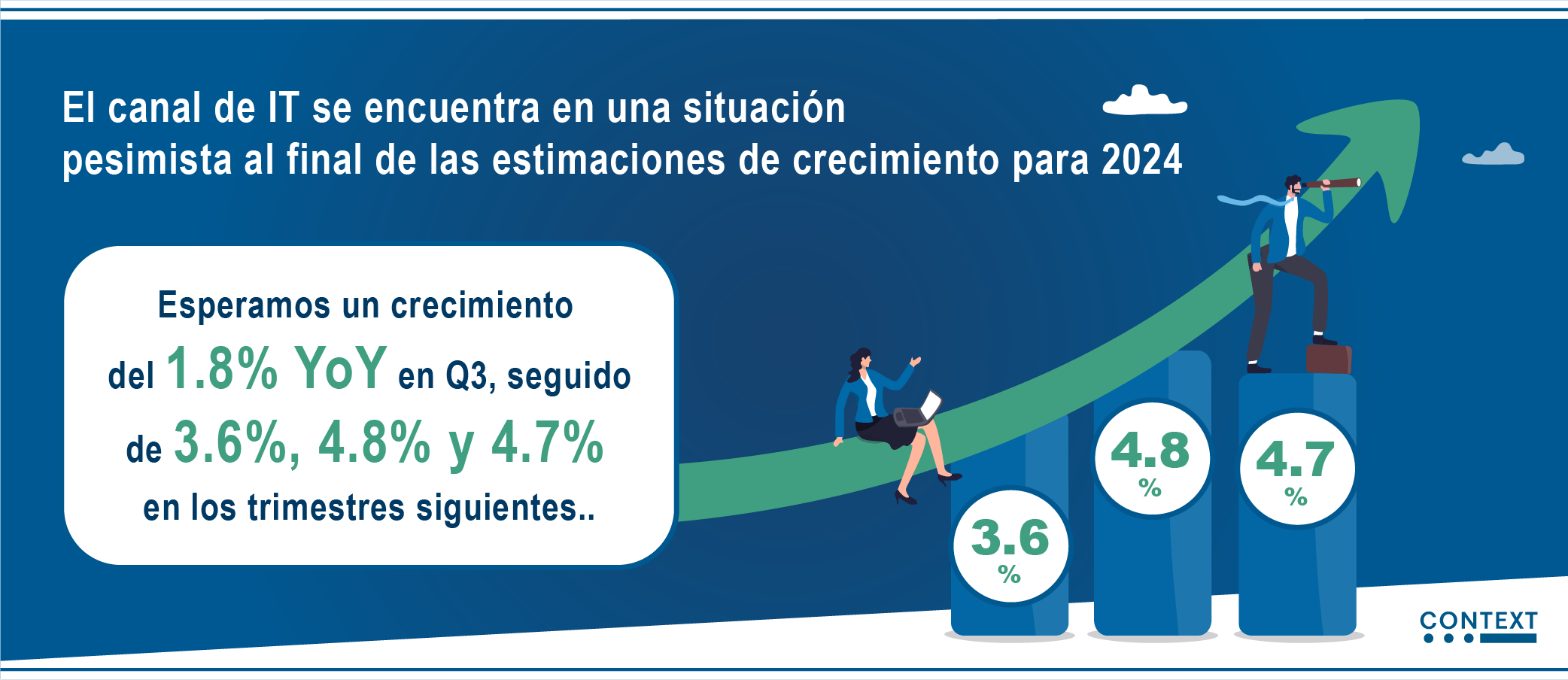 El canal de IT se encuentra en una situación pesimista al final de las estimaciones de crecimiento para 2024

Esperamos un crecimiento del 1.8% YoY en Q3, seguido de 3.6%, 4.8% y 4.7% en los trimestres siguientes..

3.6 %

4.8 %

4.7 %

CONTEXT